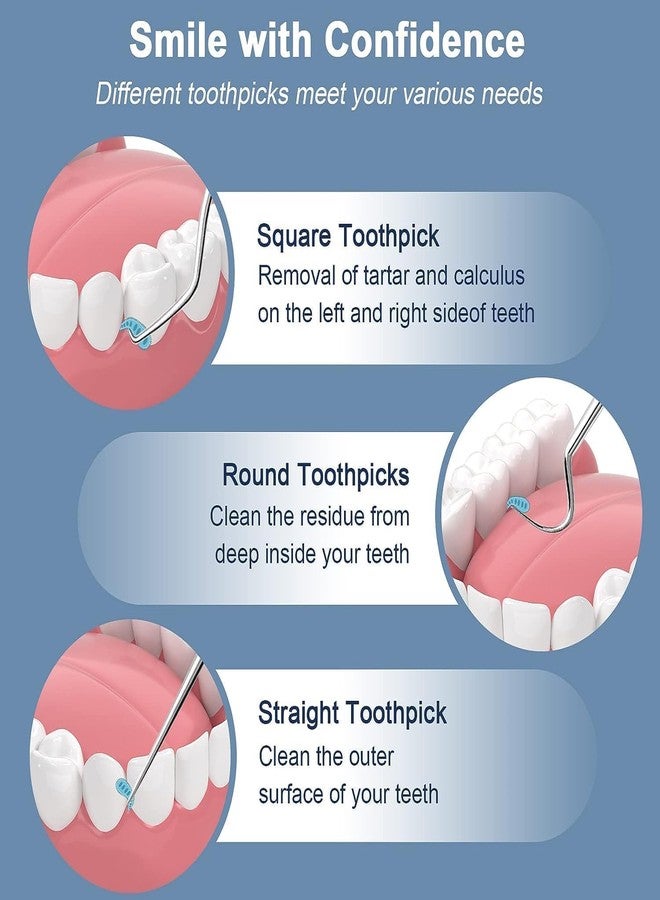 Smile with Confidence

Different toothpicks meet your various needs

Square Toothpick

Removal of tartar and calculus on the left and right sideof teeth

Round Toothpicks

Clean the residue from deep inside your teeth

Straight Toothpick

Clean the outer surface of your teeth